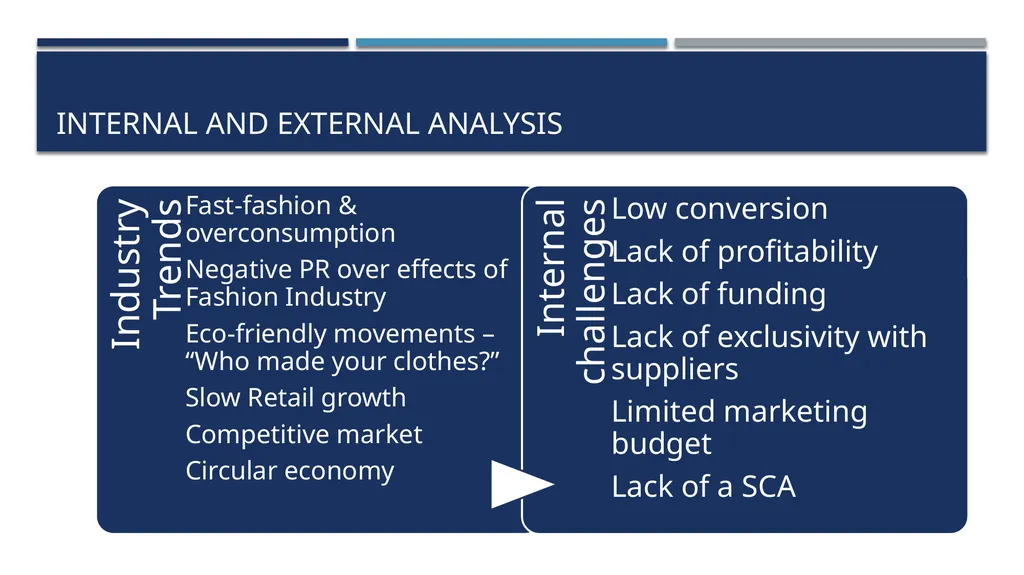 INTERNAL AND EXTERNAL ANALYSIS

Industry Trends

Fast-fashion & overconsumption

Negative PR over effects of Fashion Industry

Eco-friendly movements – “Who made your clothes?”

Slow Retail growth

Competitive market

Circular economy

Internal challenges

Low conversion

Lack of profitability

Lack of funding

Lack of exclusivity with suppliers

Limited marketing budget

Lack of a SCA